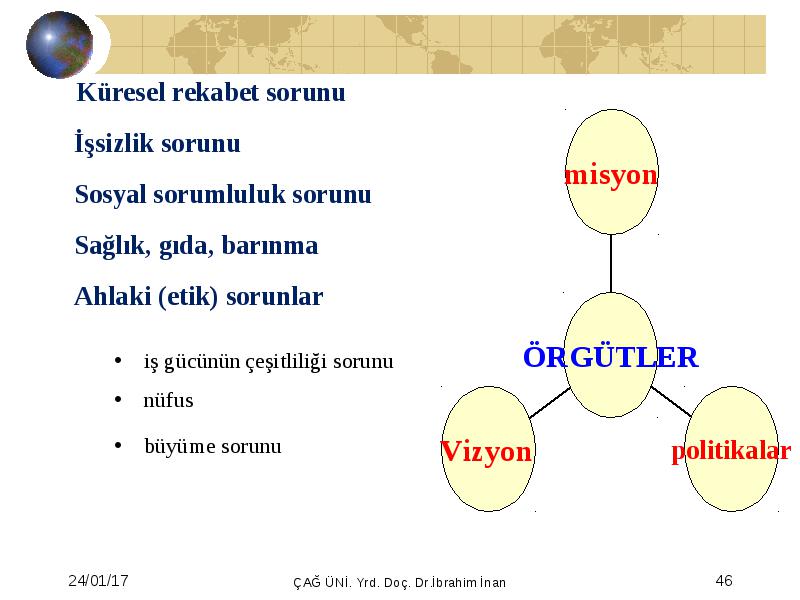 Küresel rekabet sorunu

İşsizlik sorunu

Sosyal sorumluluk sorunu

Sağlık, gıda, barınma

Ahlaki (etik) sorunlar

• iş gücünün çeşitliliği sorunu
• nüfus
• büyüme sorunu

misyon

ÖRGÜTLER

Vizyon

politikalar

24/01/17

ÇAĞ ÜNİ. Yrd. Doç. Dr.İbrahim İnan

46